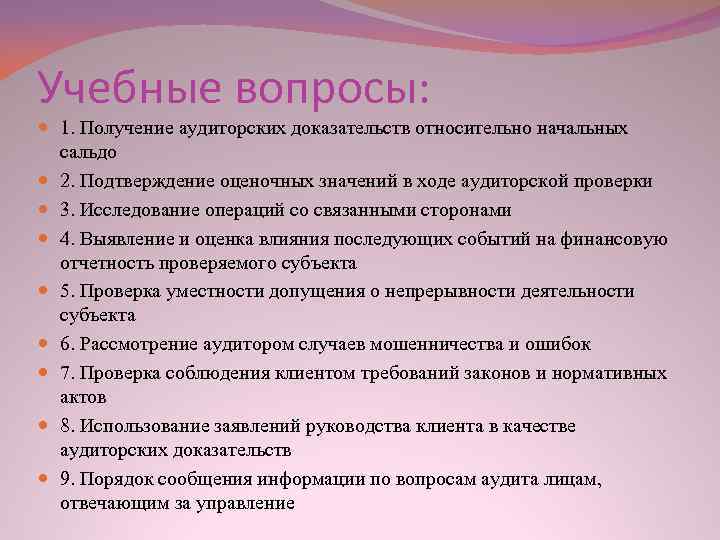 Учебные вопросы:

1. Получение аудиторских доказательств относительно начальных сальдо

2. Подтверждение оценочных значений в ходе аудиторской проверки

3. Исследование операций со связанными сторонами

4. Выявление и оценка влияния последующих событий на финансовую отчетность проверяемого субъекта

5. Проверка уместности допущения о непрерывности деятельности субъекта

6. Рассмотрение аудитором случаев мошенничества и ошибок

7. Проверка соблюдения клиентом требований законов и нормативных актов

8. Использование заявлений руководства клиента в качестве аудиторских доказательств

9. Порядок сообщения информации по вопросам аудита лицам, отвечающим за управление